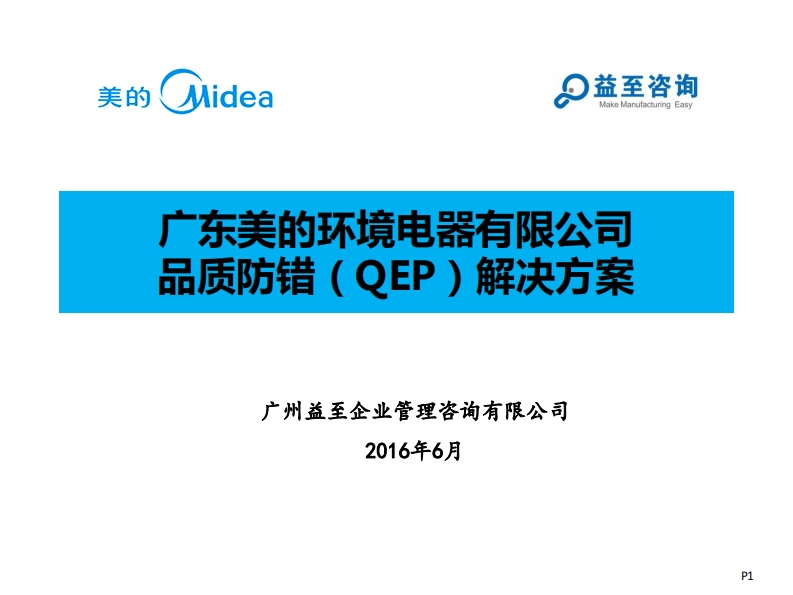 美的 Midea

益至咨询
Make Manufacturing Easy

广东美的环境电器有限公司
品质防错（QEP）解决方案

广州益至企业管理咨询有限公司

2016年6月

P1